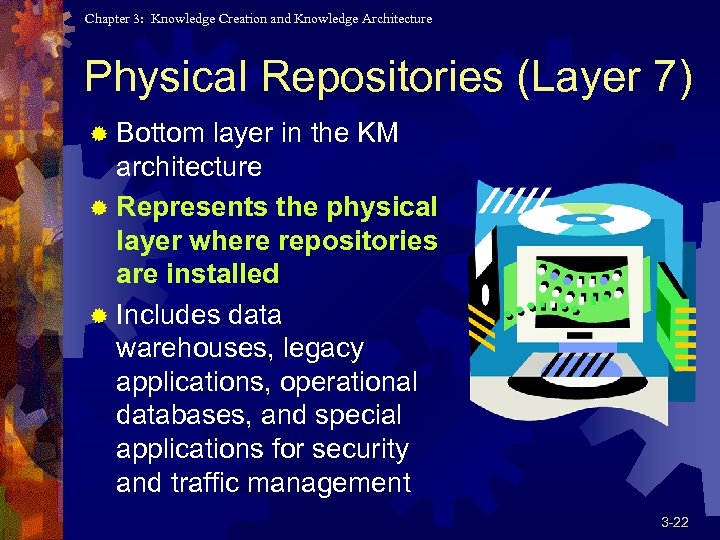 Chapter 3: Knowledge Creation and Knowledge Architecture

Physical Repositories (Layer 7)

Bottom layer in the KM architecture

Represents the physical layer where repositories are installed

Includes data warehouses, legacy applications, operational databases, and special applications for security and traffic management

3-22